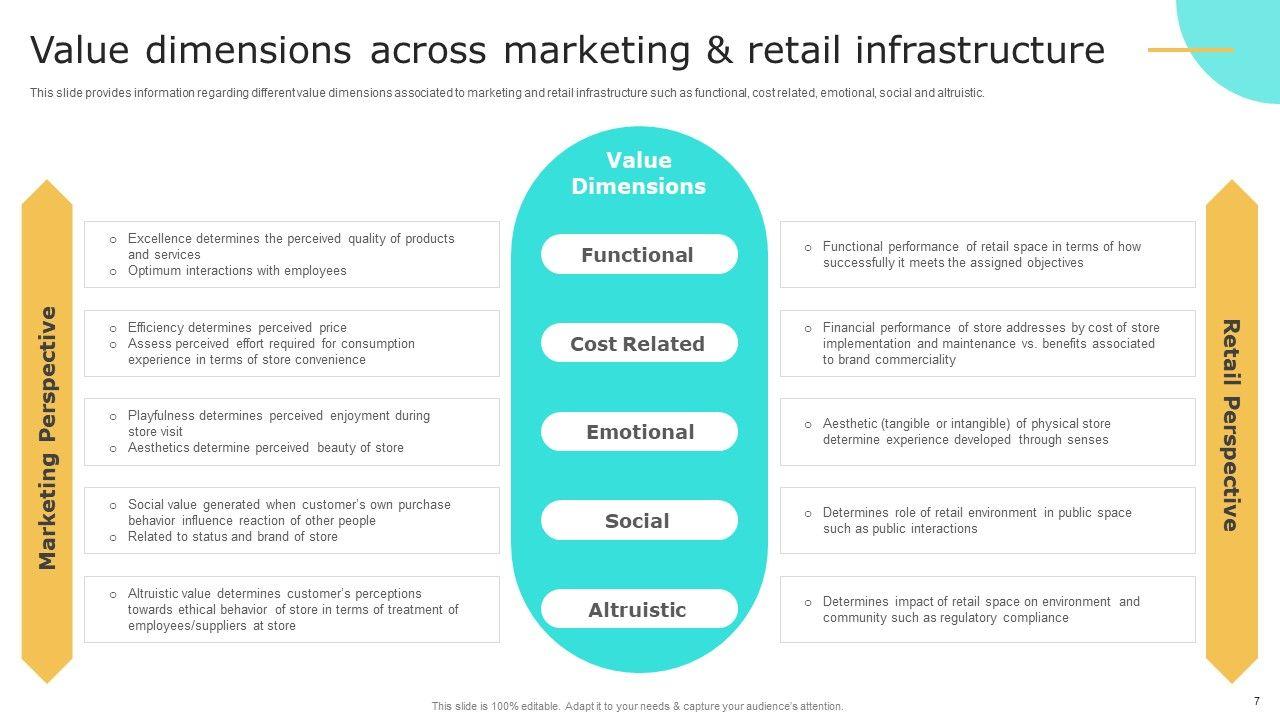 Value dimensions across marketing & retail infrastructure

This slide provides information regarding different value dimensions associated to marketing and retail infrastructure such as functional, cost related, emotional, social and altruistic.

Marketing Perspective

o Excellence determines the perceived quality of products and services
o Optimum interactions with employees

o Efficiency determines perceived price
o Assess perceived effort required for consumption experience in terms of store convenience

o Playfulness determines perceived enjoyment during store visit
o Aesthetics determine perceived beauty of store

o Social value generated when customer's own purchase behavior influence reaction of other people
o Related to status and brand of store

o Altruistic value determines customer's perceptions towards ethical behavior of store in terms of treatment of employees/suppliers at store

Value Dimensions

Functional

Cost Related

Emotional

Social

Altruistic

o Functional performance of retail space in terms of how successfully it meets the assigned objectives

o Financial performance of store addresses by cost of store implementation and maintenance vs. benefits associated to brand commerciality

o Aesthetic (tangible or intangible) of physical store determine experience developed through senses

o Determines role of retail environment in public space such as public interactions

o Determines impact of retail space on environment and community such as regulatory compliance

Retail Perspective

This slide is 100% editable. Adapt it to your needs & capture your audience's attention.

7